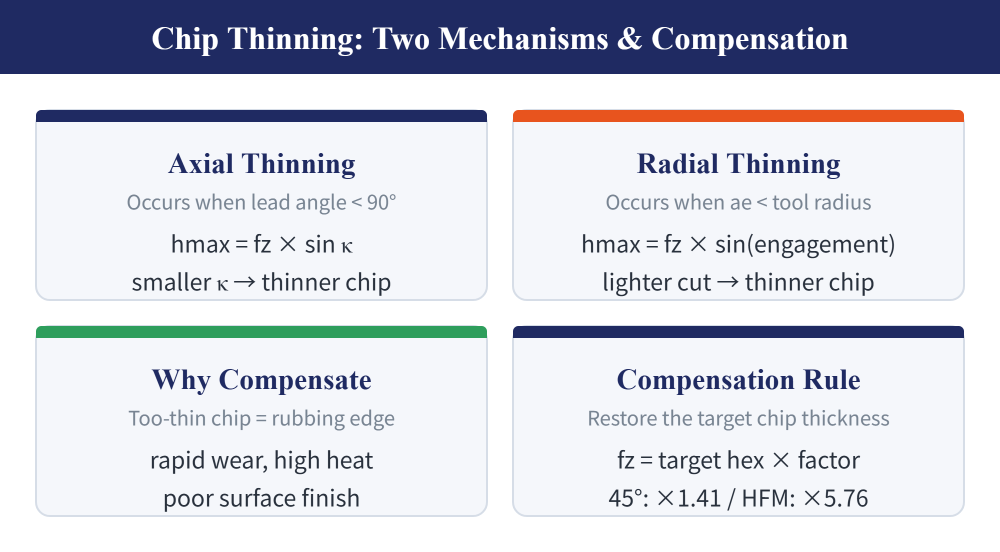 Chip Thinning: Two Mechanisms & Compensation

Axial Thinning

Occurs when lead angle < 90°

hmax = fz × sin κ

smaller κ → thinner chip

Radial Thinning

Occurs when ae < tool radius

hmax = fz × sin(engagement)

lighter cut → thinner chip

Why Compensate

Too-thin chip = rubbing edge

rapid wear, high heat

poor surface finish

Compensation Rule

Restore the target chip thickness

fz = target hex × factor

45°: ×1.41 / HFM: ×5.76